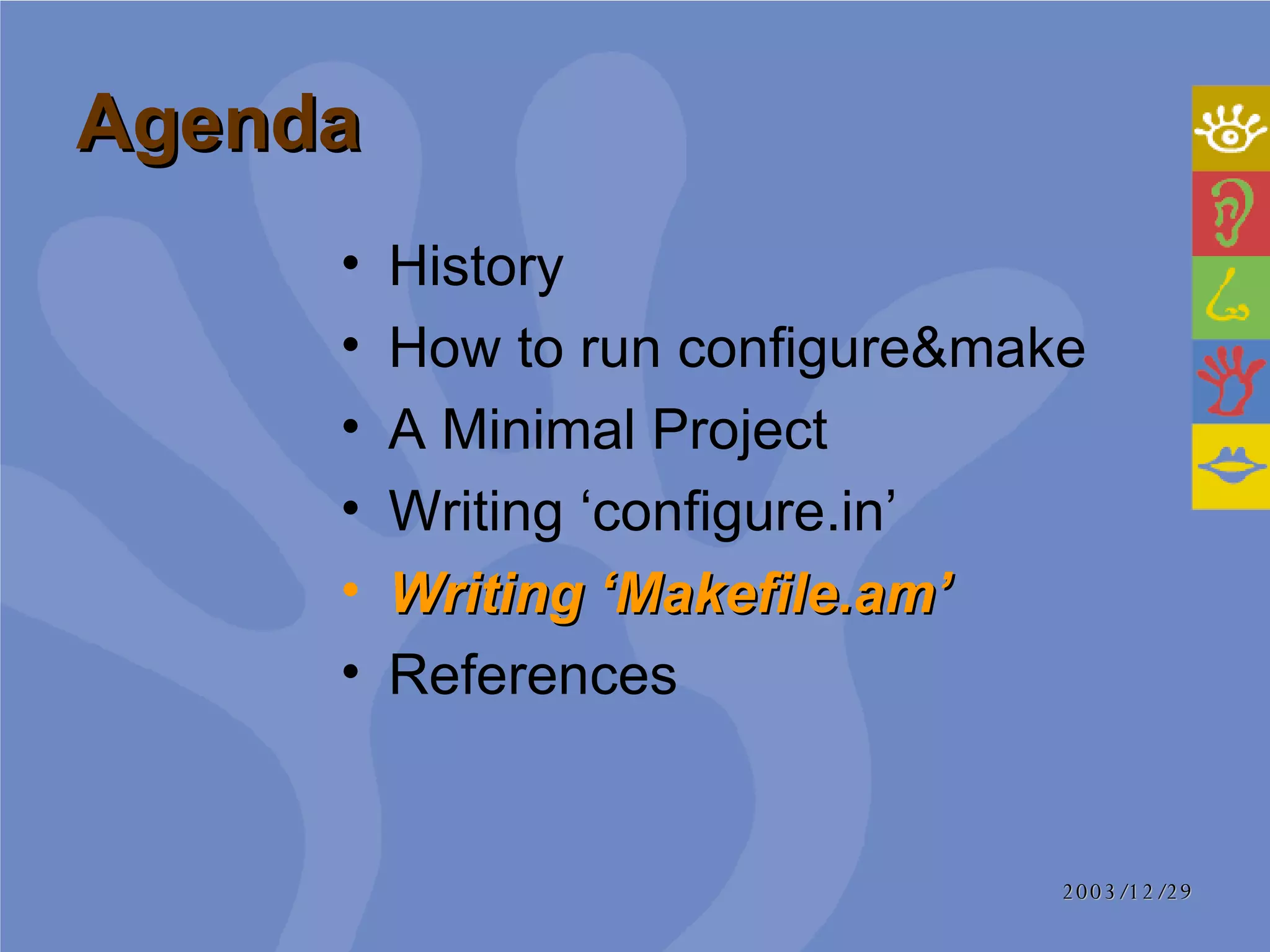 Agenda

• History
• How to run configure&make
• A Minimal Project
• Writing ‘configure.in’
• Writing ‘Makefile.am’
• References

2003/12/29